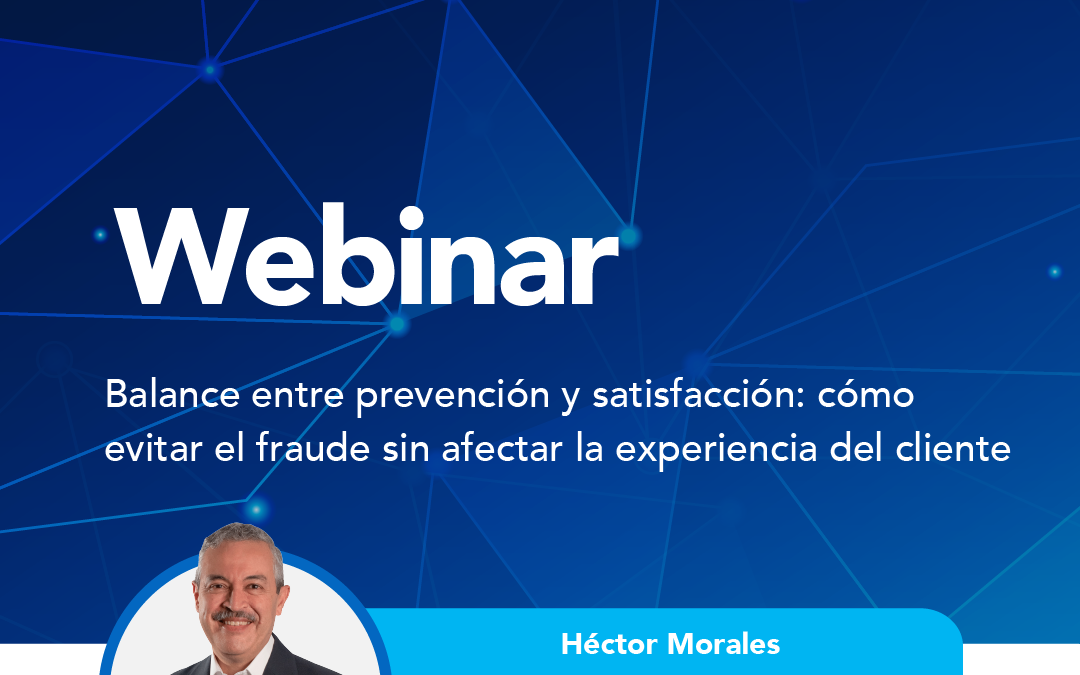 Webinar

Balance entre prevención y satisfacción: cómo evitar el fraude sin afectar la experiencia del cliente

Héctor Morales